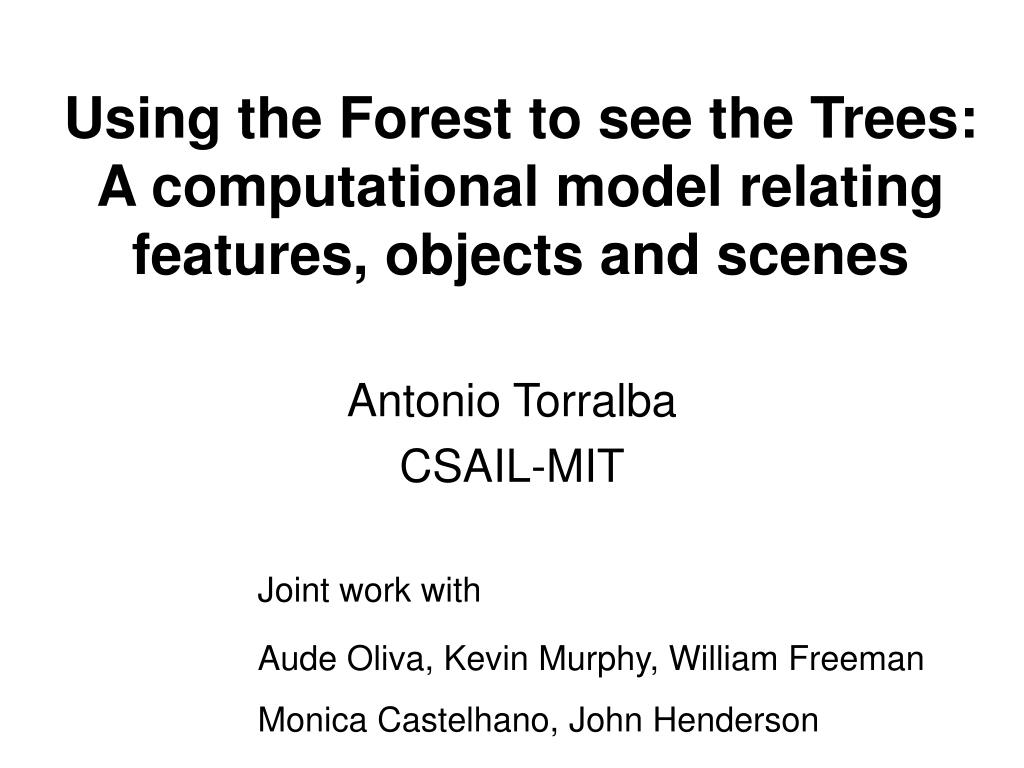 Using the Forest to see the Trees: A computational model relating features, objects and scenes

Antonio Torralba
CSAIL-MIT

Joint work with

Aude Oliva, Kevin Murphy, William Freeman

Monica Castelhano, John Henderson